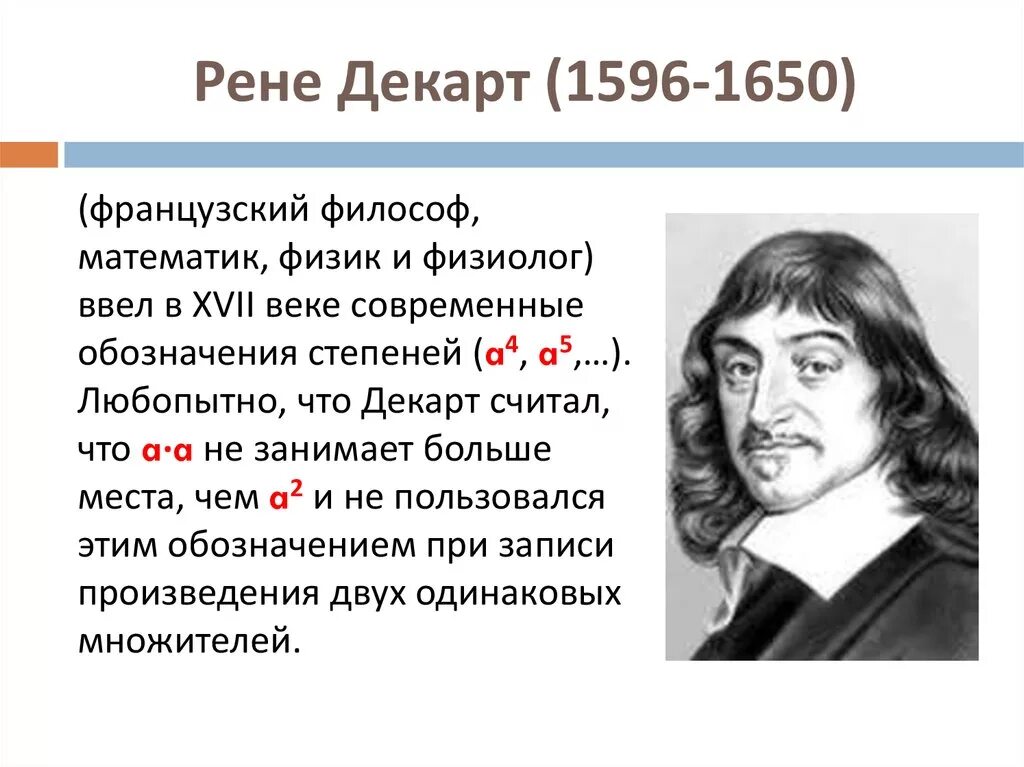 Рене Декарт (1596-1650)

(французский философ, математик, физик и физиолог) ввел в XVII веке современные обозначения степеней ($a^4$, $a^5$,…). Любопытно, что Декарт считал, что $a \cdot a$ не занимает больше места, чем $a^2$ и не пользовался этим обозначением при записи произведения двух одинаковых множителей.